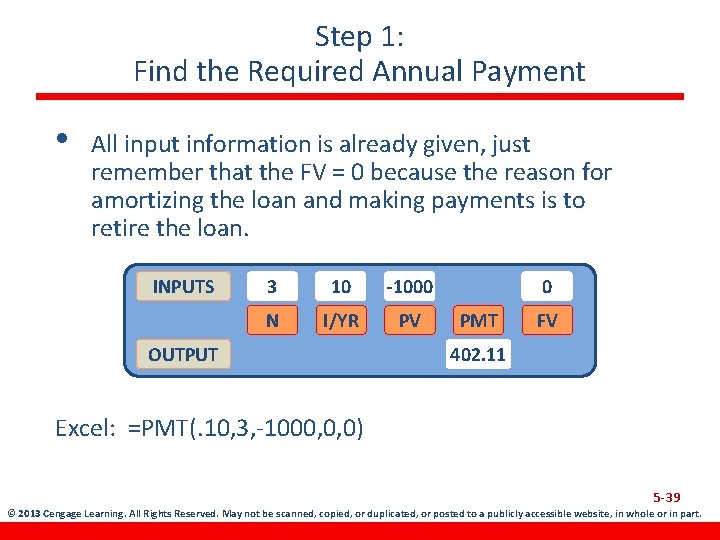 Step 1:
Find the Required Annual Payment

• All input information is already given, just remember that the FV = 0 because the reason for amortizing the loan and making payments is to retire the loan.

| INPUTS | 3 | 10 | -1000 | | 0 |
|---|---|---|---|---|---|
| | N | I/YR | PV | PMT | FV |
| OUTPUT | | | | 402.11 | |

Excel: =PMT(.10,3,-1000,0,0)

5-39

© 2013 Cengage Learning. All Rights Reserved. May not be scanned, copied, or duplicated, or posted to a publicly accessible website, in whole or in part.